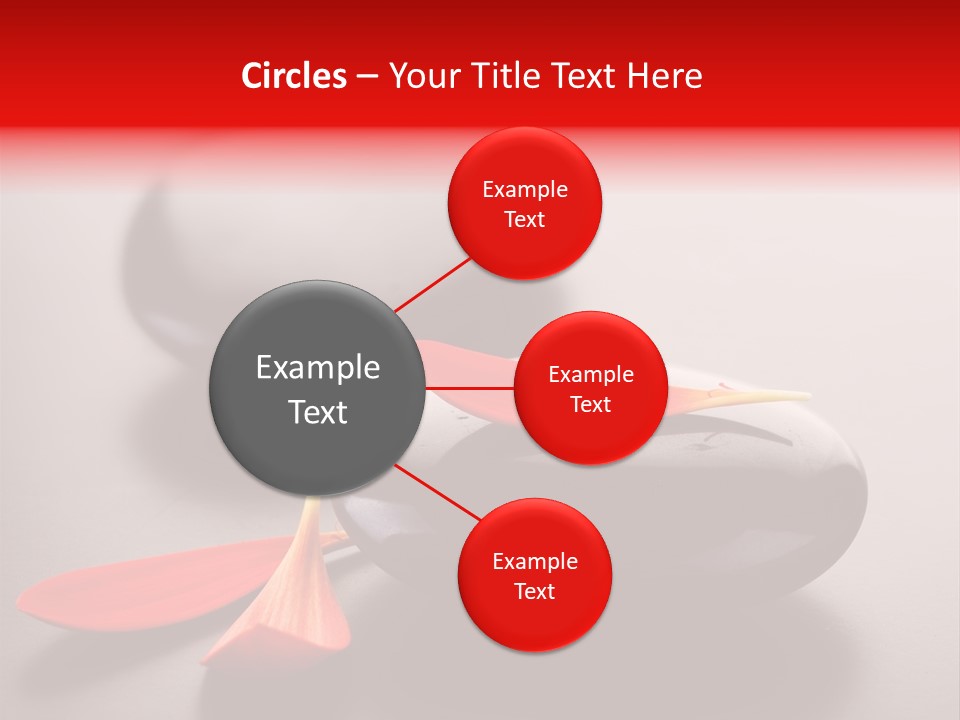 Circles – Your Title Text Here

Example Text

Example Text

Example Text

Example Text